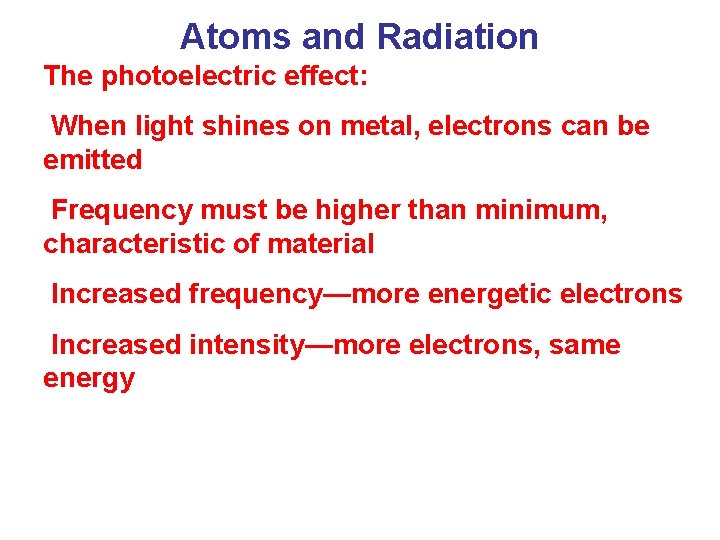 Atoms and Radiation

The photoelectric effect:

When light shines on metal, electrons can be emitted

Frequency must be higher than minimum, characteristic of material

Increased frequency—more energetic electrons

Increased intensity—more electrons, same energy